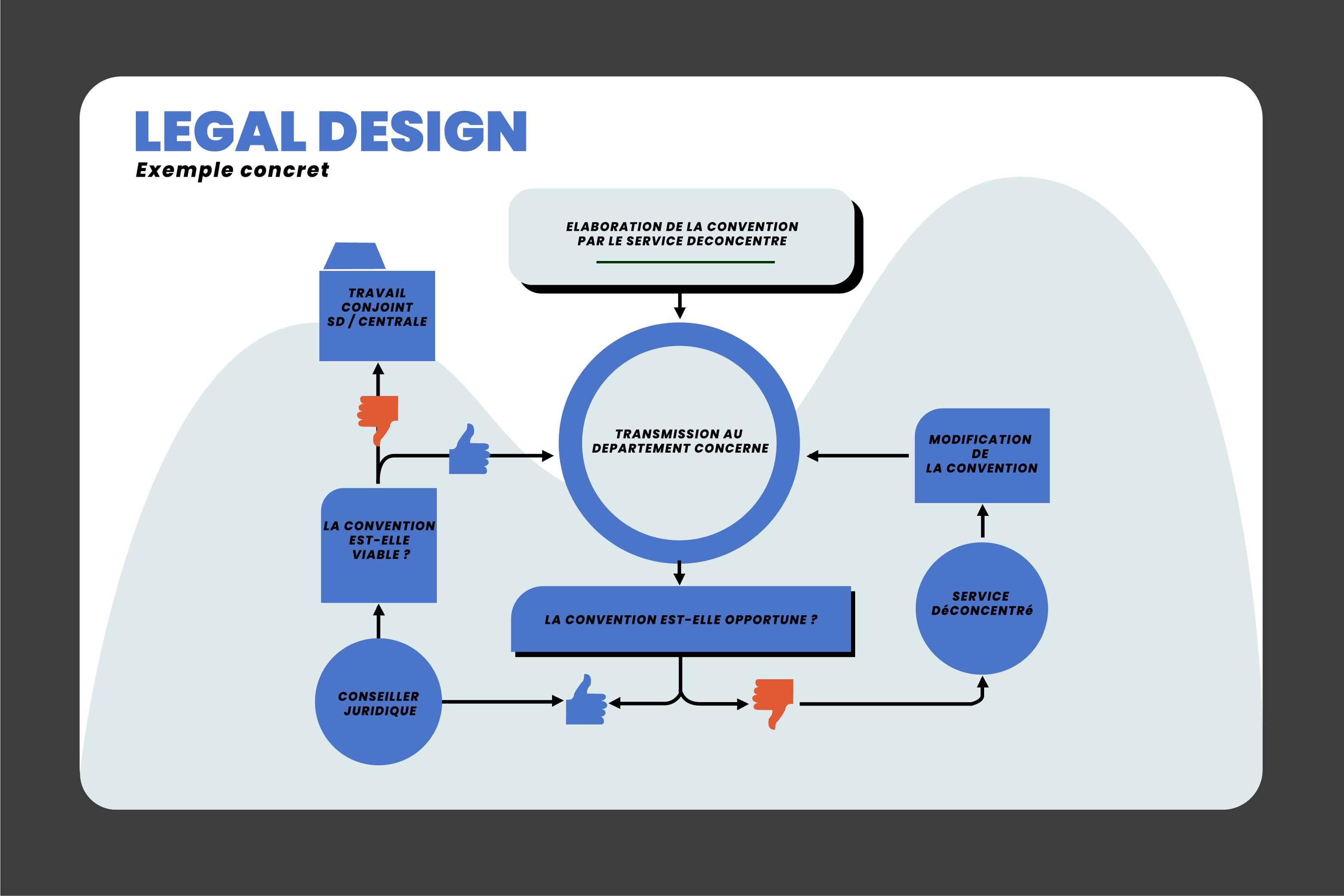 LEGAL DESIGN

Exemple concret

ELABORATION DE LA CONVENTION PAR LE SERVICE DECONCENTRE

TRAVAIL CONJOINT SD / CENTRALE

TRANSMISSION AU DEPARTEMENT CONCERNE

MODIFICATION DE LA CONVENTION

LA CONVENTION EST-ELLE VIABLE ?

LA CONVENTION EST-ELLE OPPORTUNE ?

SERVICE DéCONCENTRé

CONSEILLER JURIDIQUE